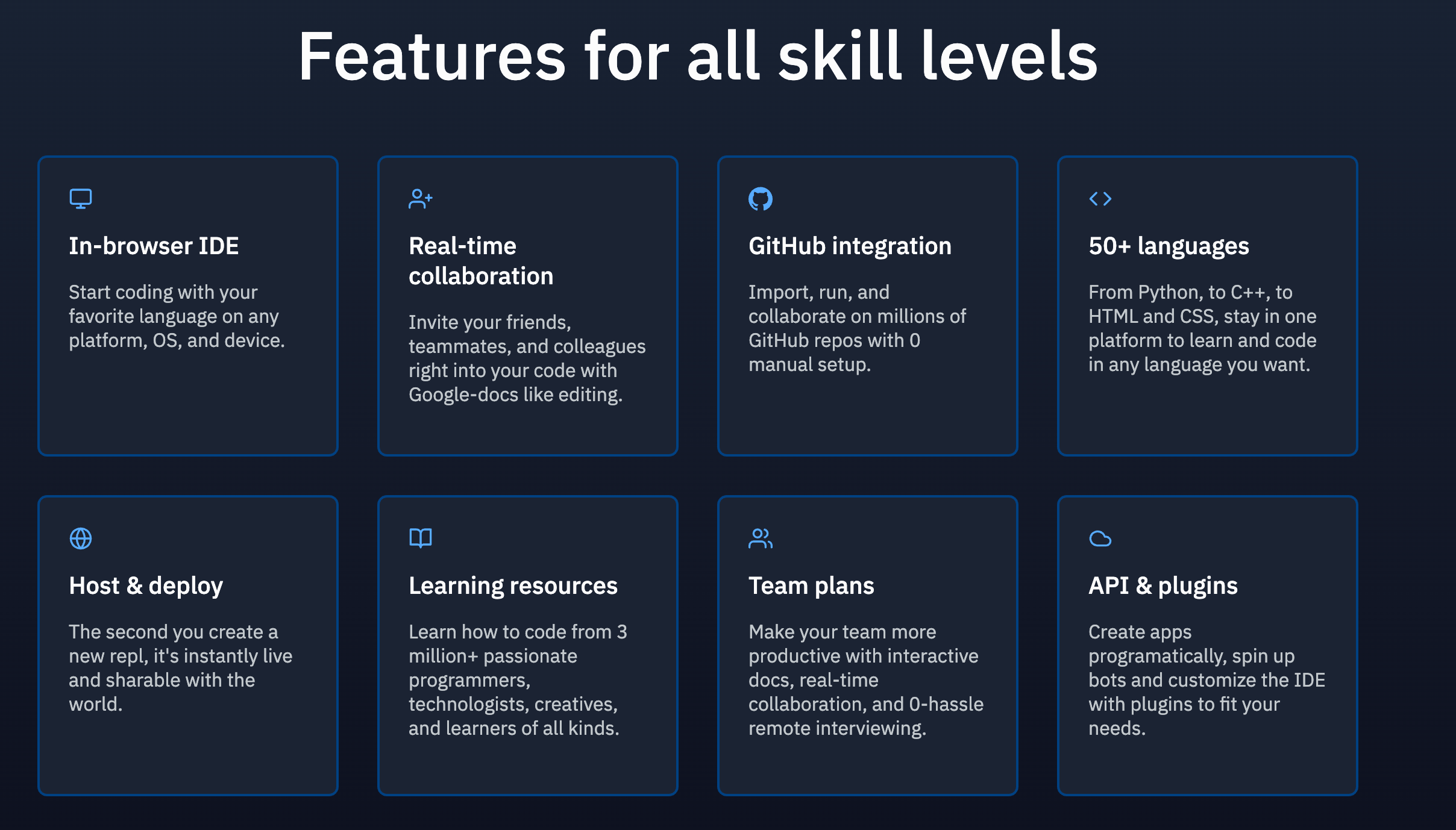 Features for all skill levels

In-browser IDE

Start coding with your favorite language on any platform, OS, and device.

Real-time collaboration

Invite your friends, teammates, and colleagues right into your code with Google-docs like editing.

GitHub integration

Import, run, and collaborate on millions of GitHub repos with 0 manual setup.

50+ languages

From Python, to C++, to HTML and CSS, stay in one platform to learn and code in any language you want.

Host & deploy

The second you create a new repl, it's instantly live and sharable with the world.

Learning resources

Learn how to code from 3 million+ passionate programmers, technologists, creatives, and learners of all kinds.

Team plans

Make your team more productive with interactive docs, real-time collaboration, and 0-hassle remote interviewing.

API & plugins

Create apps programatically, spin up bots and customize the IDE with plugins to fit your needs.